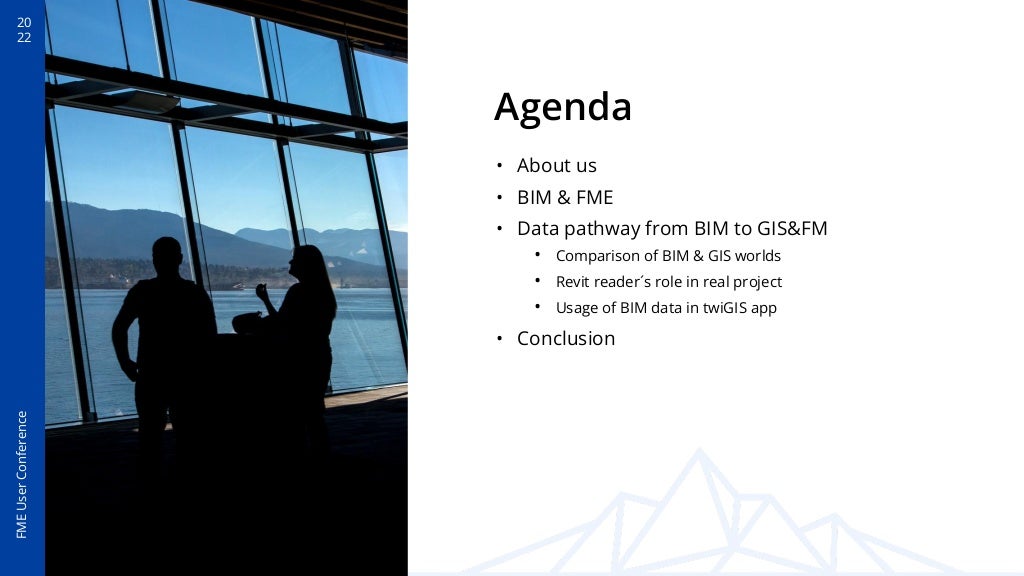 20
22

FME User Conference

Agenda

• About us
• BIM & FME
• Data pathway from BIM to GIS&FM
  • Comparison of BIM & GIS worlds
  • Revit reader´s role in real project
  • Usage of BIM data in twiGIS app
• Conclusion